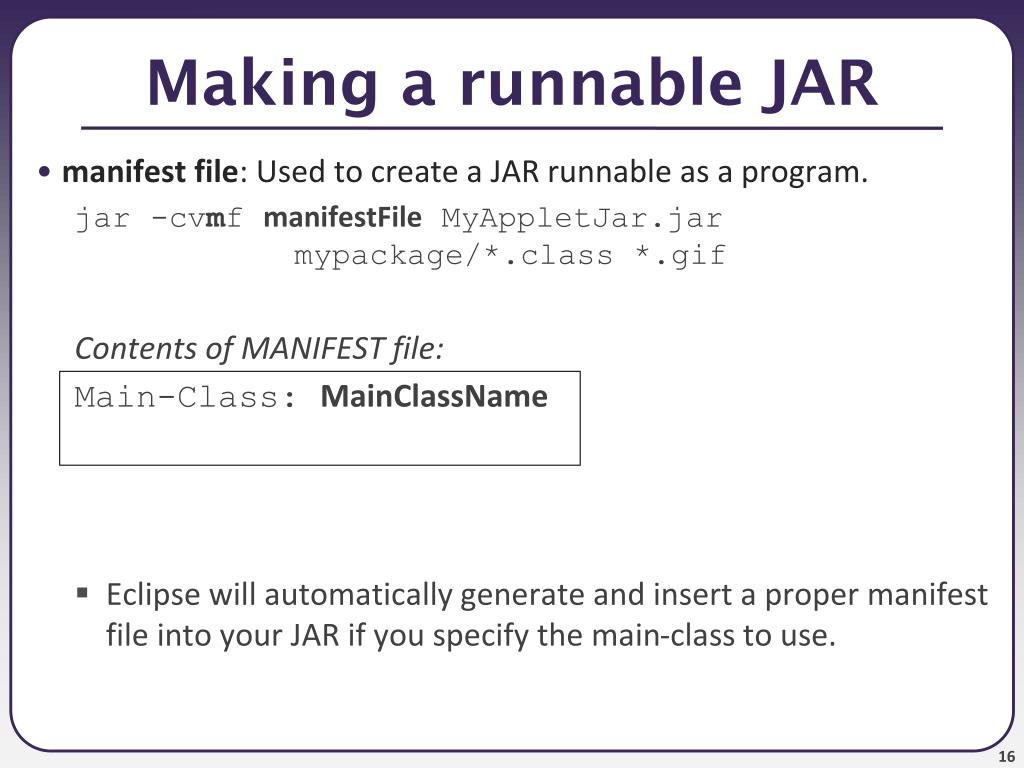 Making a runnable JAR

• manifest file: Used to create a JAR runnable as a program.

jar -cvmf manifestFile MyAppletJar.jar
mypackage/*.class *.gif

Contents of MANIFEST file:

Main-Class: MainClassName

▪ Eclipse will automatically generate and insert a proper manifest file into your JAR if you specify the main-class to use.

16